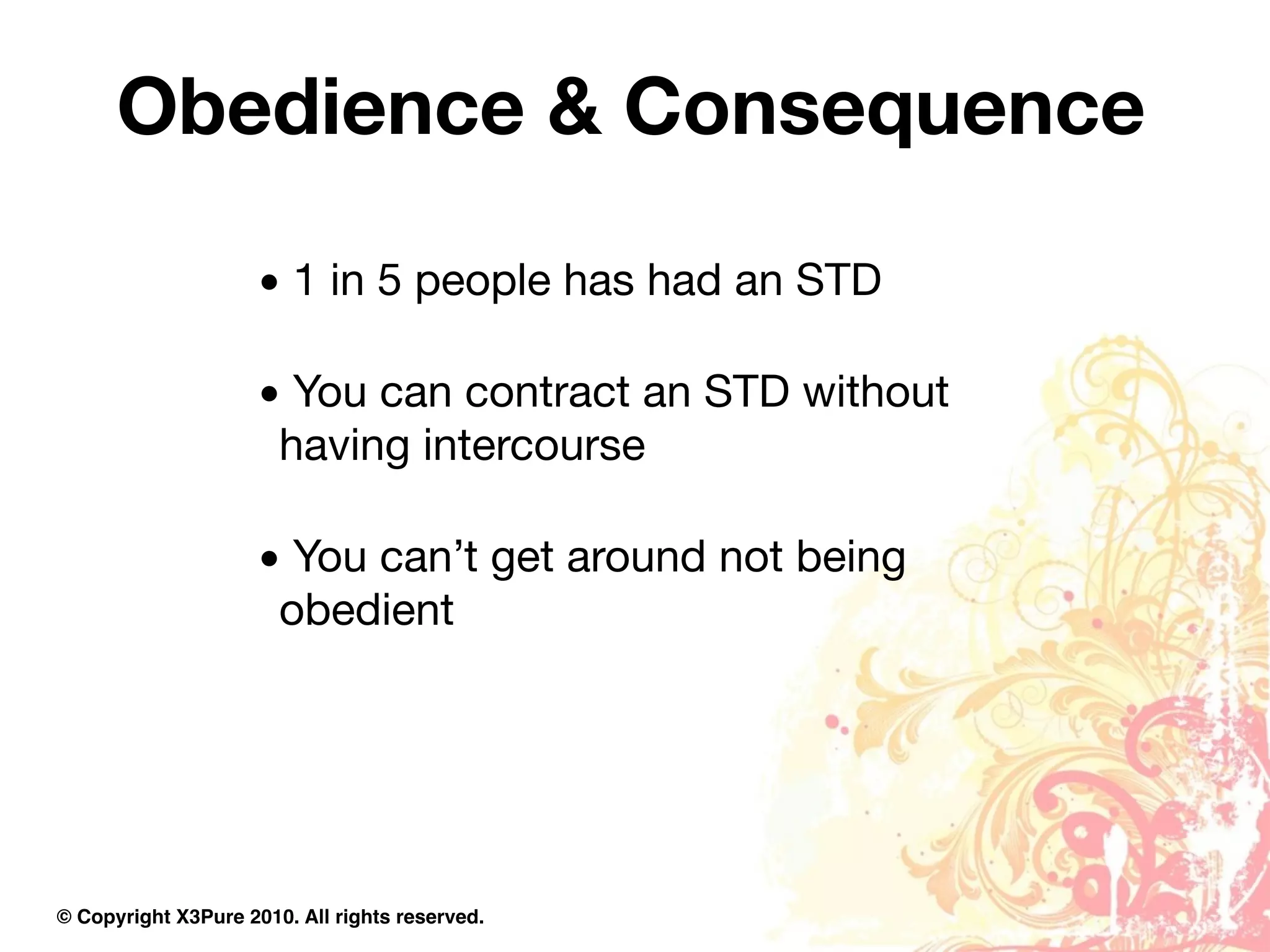 Obedience & Consequence

• 1 in 5 people has had an STD

• You can contract an STD without having intercourse

• You can’t get around not being obedient

© Copyright X3Pure 2010. All rights reserved.